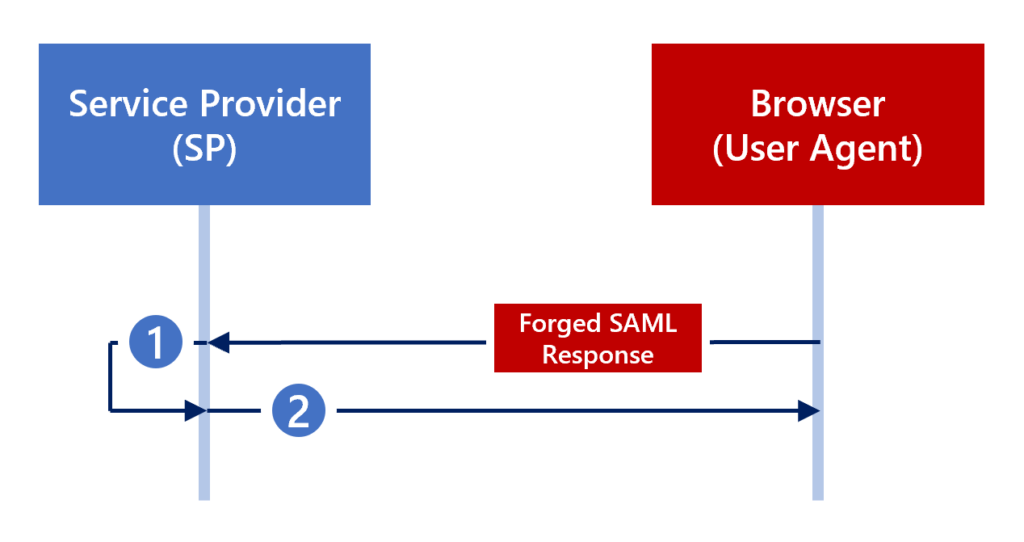 Service Provider (SP)

Browser (User Agent)

1

Forged SAML Response

2